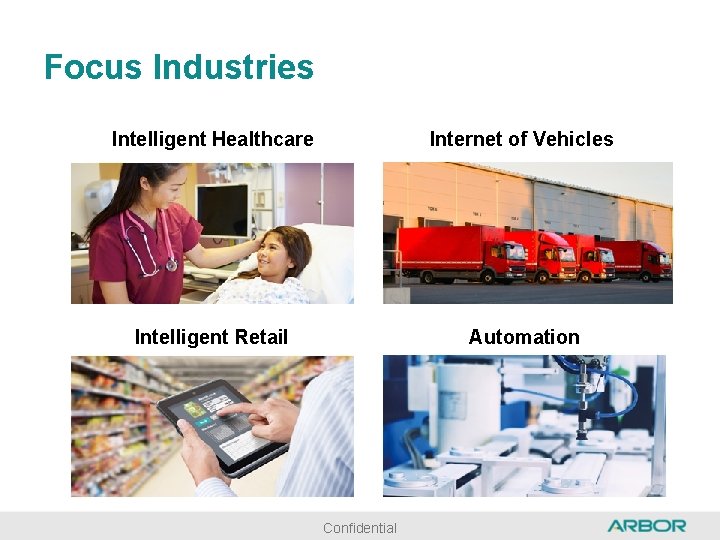 Focus Industries

Intelligent Healthcare

Internet of Vehicles

Intelligent Retail

Automation

Confidential

ARBOR